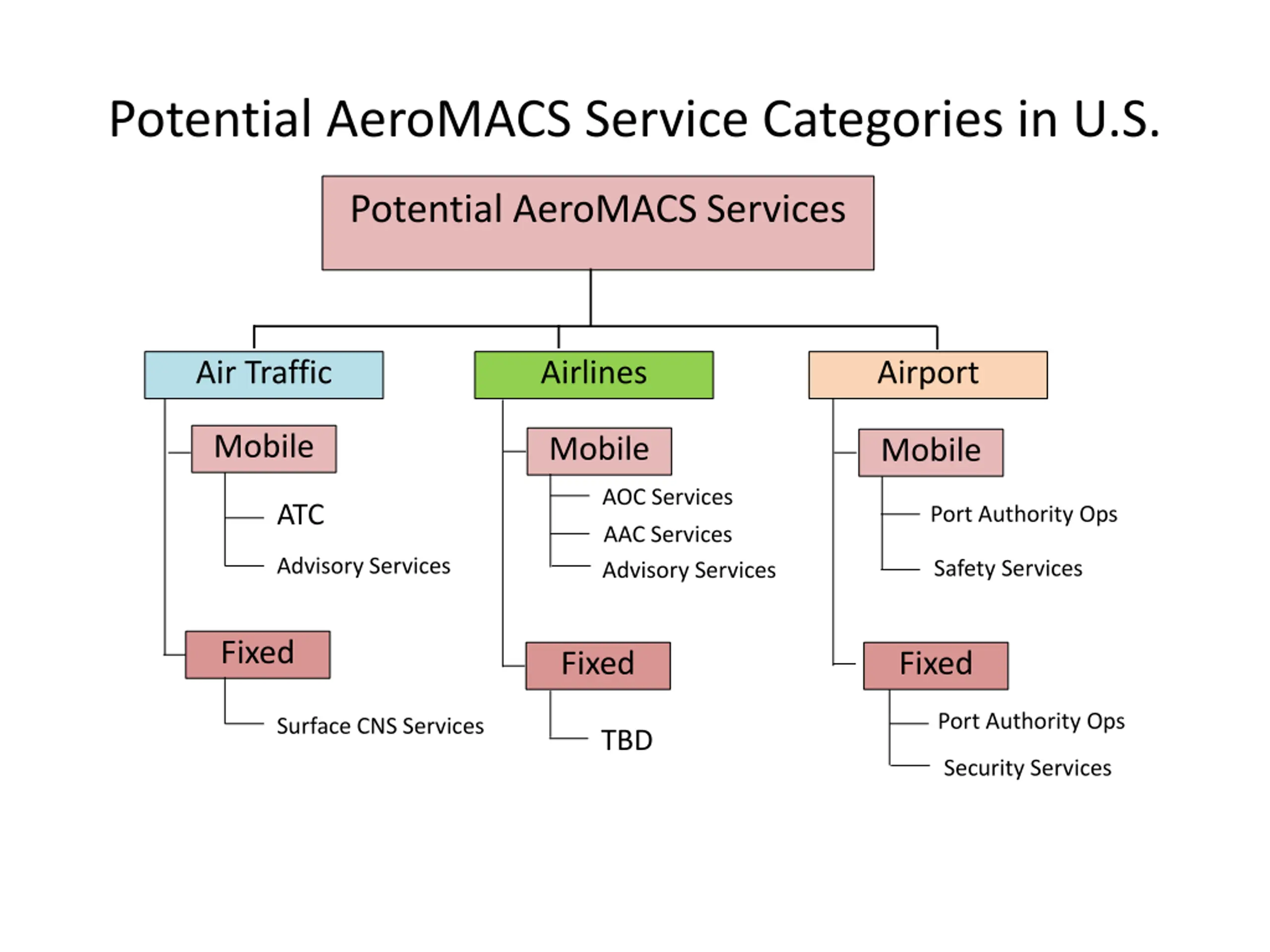 Potential AeroMACS Service Categories in U.S.

Potential AeroMACS Services

Air Traffic

Mobile

ATC

Advisory Services

Fixed

Surface CNS Services

Airlines

Mobile

AOC Services

AAC Services

Advisory Services

Fixed

TBD

Airport

Mobile

Port Authority Ops

Safety Services

Fixed

Port Authority Ops

Security Services